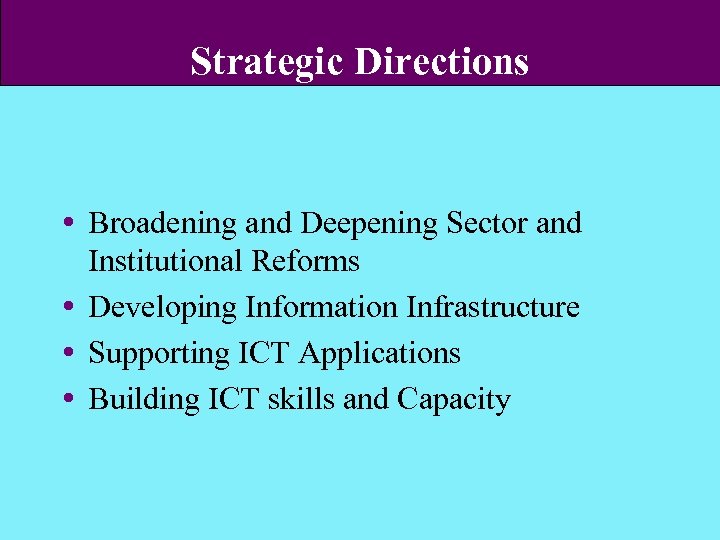 Strategic Directions

• Broadening and Deepening Sector and Institutional Reforms
• Developing Information Infrastructure
• Supporting ICT Applications
• Building ICT skills and Capacity